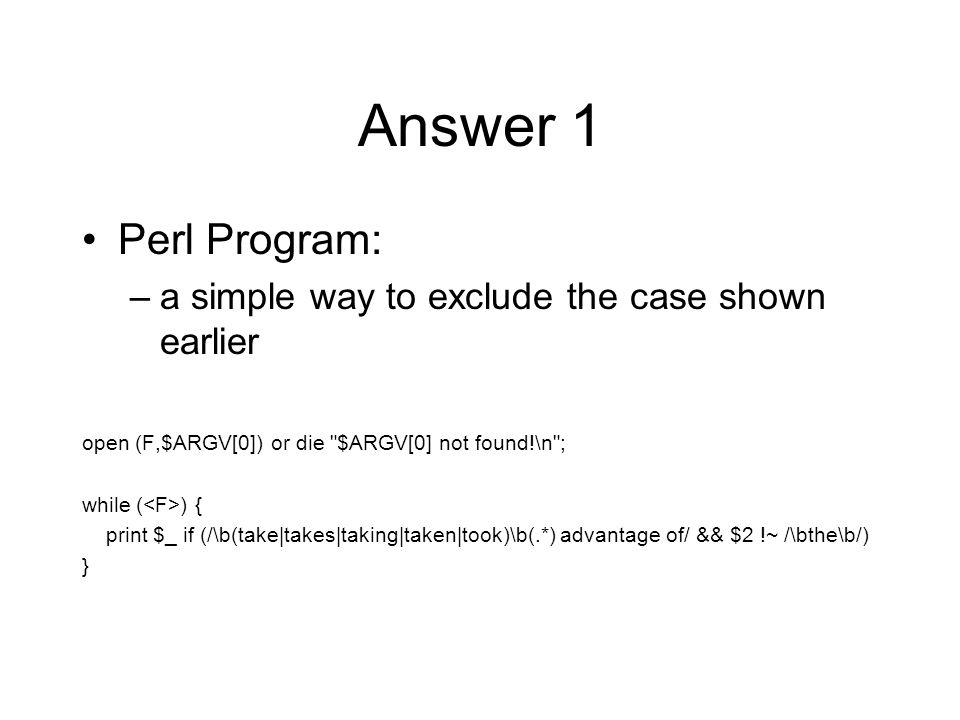 Answer 1

• Perl Program:
– a simple way to exclude the case shown earlier

open (F,$ARGV[0]) or die "$ARGV[0] not found!\n";

while (<F>) {
print $_ if (/\b(take|takes|taking|taken|took)\b(.*) advantage of/ && $2 !~ /\bthe\b/)
}